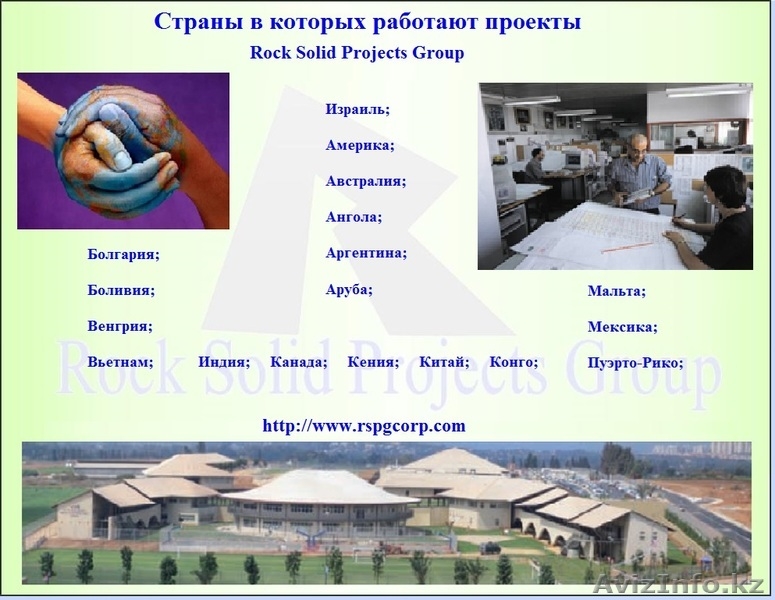 Страны в которых работают проекты
Rock Solid Projects Group

Израиль;

Америка;

Австралия;

Ангола;

Аргентина;

Аруба;

Болгария;

Боливия;

Венгрия;

Вьетнам; Индия; Канада; Кения; Китай; Конго;

Мальта;

Мексика;

Пуэрто-Рико;

Rock Solid Projects Group

http://www.rspgcorp.com

AvizInfo.kz